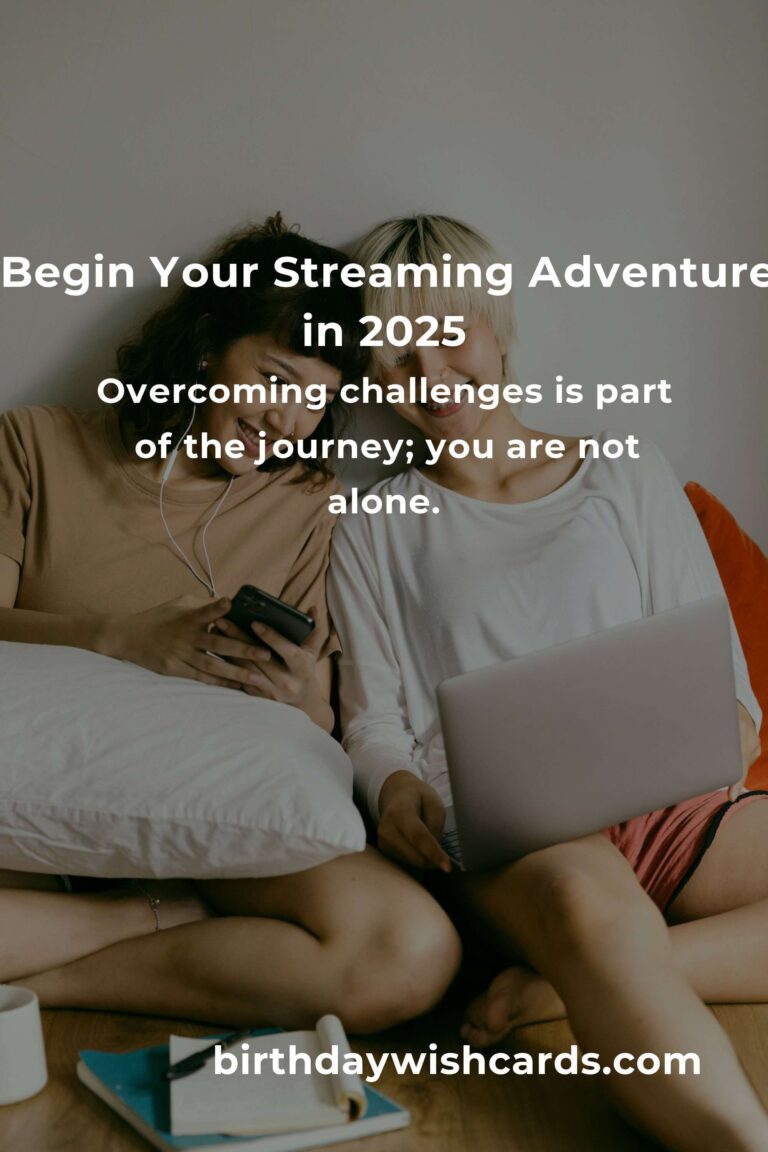 Begin Your Streaming Adventure in 2025

Overcoming challenges is part of the journey; you are not alone.

birthdaywishcards.com